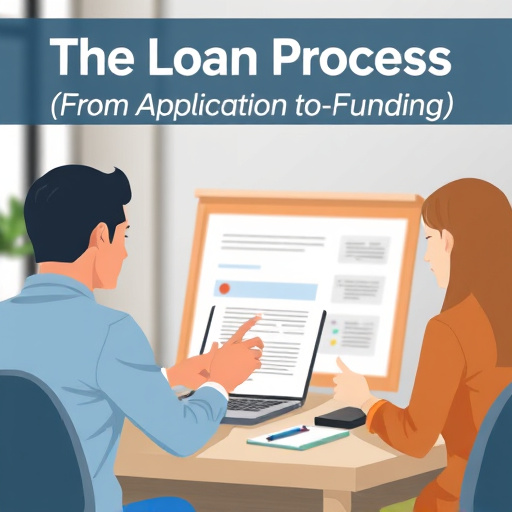 The Loan Process
(From Application to-Funding)